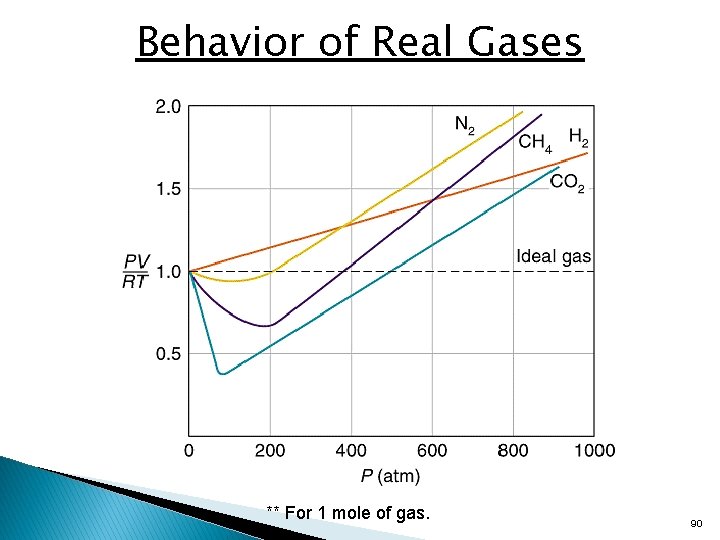 Behavior of Real Gases

2.0

1.5

$\frac{PV}{RT}$ 1.0

0.5

$N_2$

$CH_4$

$H_2$

$CO_2$

Ideal gas

0 200 400 600 800 1000

$P$ (atm)

** For 1 mole of gas.

90